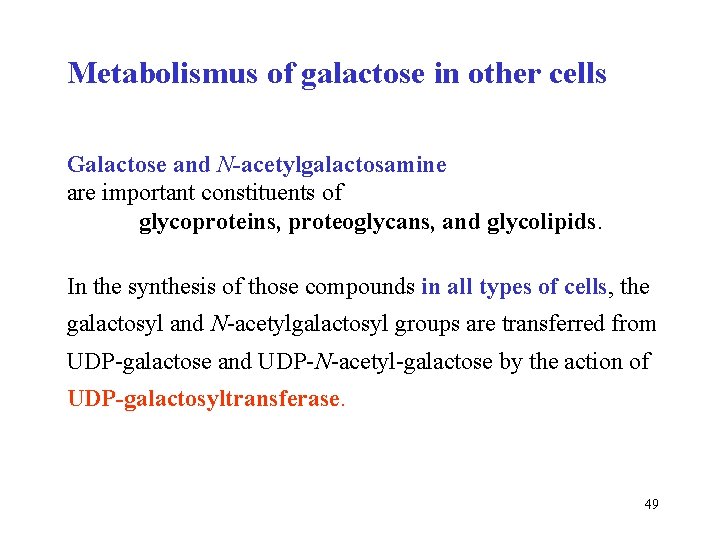 Metabolismus of galactose in other cells

Galactose and N-acetylgalactosamine
are important constituents of
glycoproteins, proteoglycans, and glycolipids.

In the synthesis of those compounds in all types of cells, the galactosyl and N-acetylgalactosyl groups are transferred from UDP-galactose and UDP-N-acetyl-galactose by the action of UDP-galactosyltransferase.

49